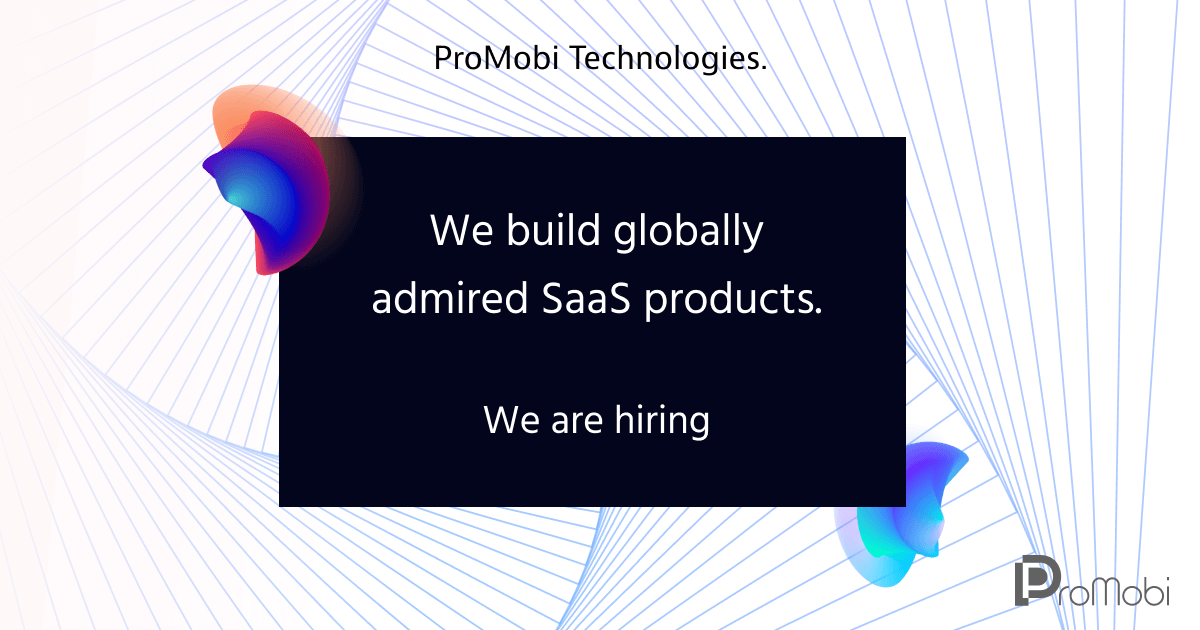 ProMobi Technologies.

We build globally admired SaaS products.

We are hiring

ProMobi